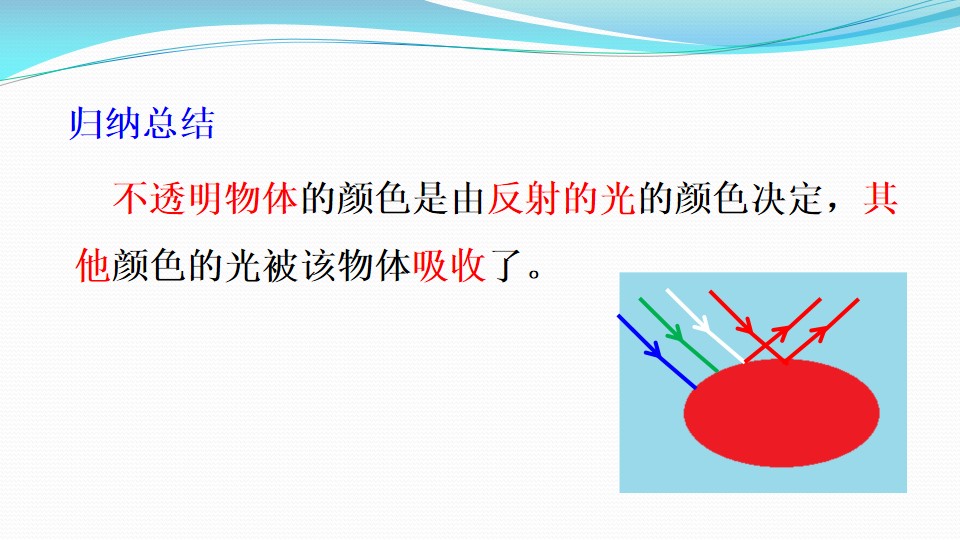 归纳总结

不透明物体的颜色是由反射的光的颜色决定，其他颜色的光被该物体吸收了。